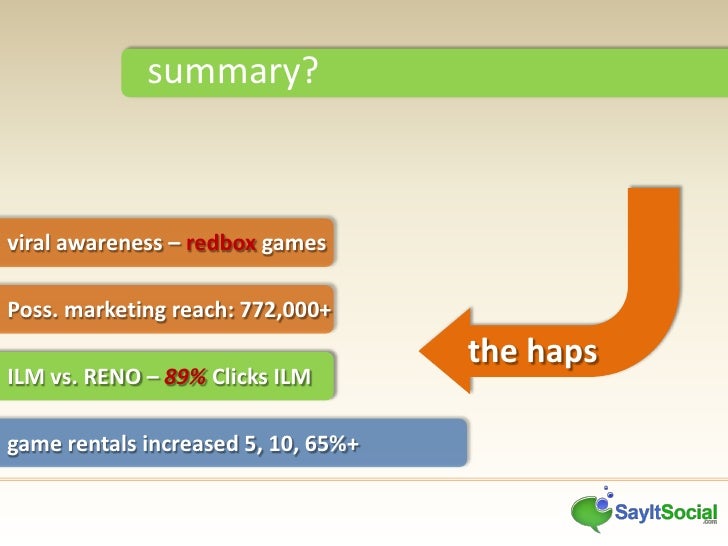 summary?

viral awareness – redbox games

Poss. marketing reach: 772,000+

ILM vs. RENO – 89% Clicks ILM

game rentals increased 5, 10, 65%+

the haps

SayItSocial
.com